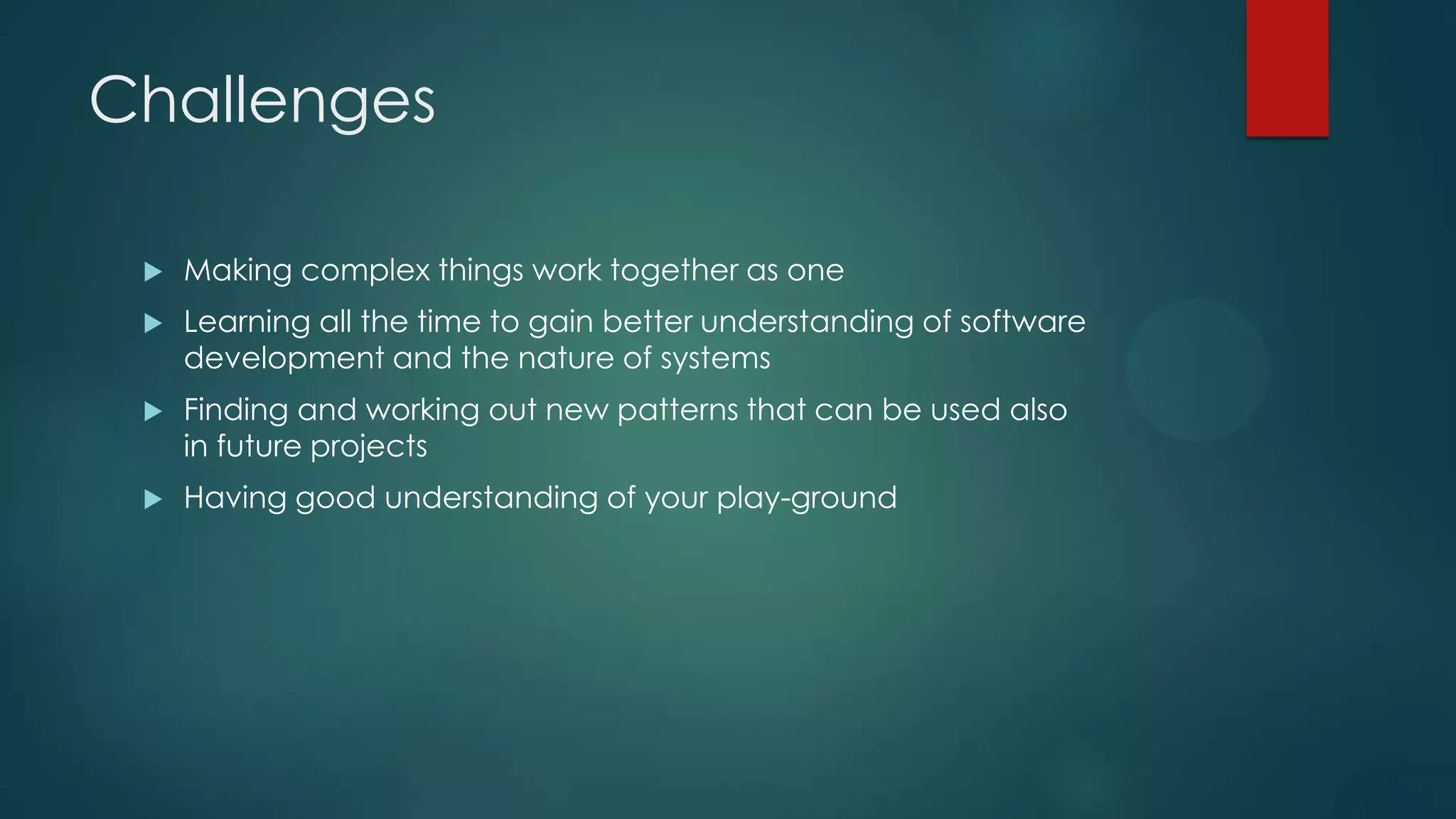 Challenges

▶ Making complex things work together as one

▶ Learning all the time to gain better understanding of software development and the nature of systems

▶ Finding and working out new patterns that can be used also in future projects

▶ Having good understanding of your play-ground